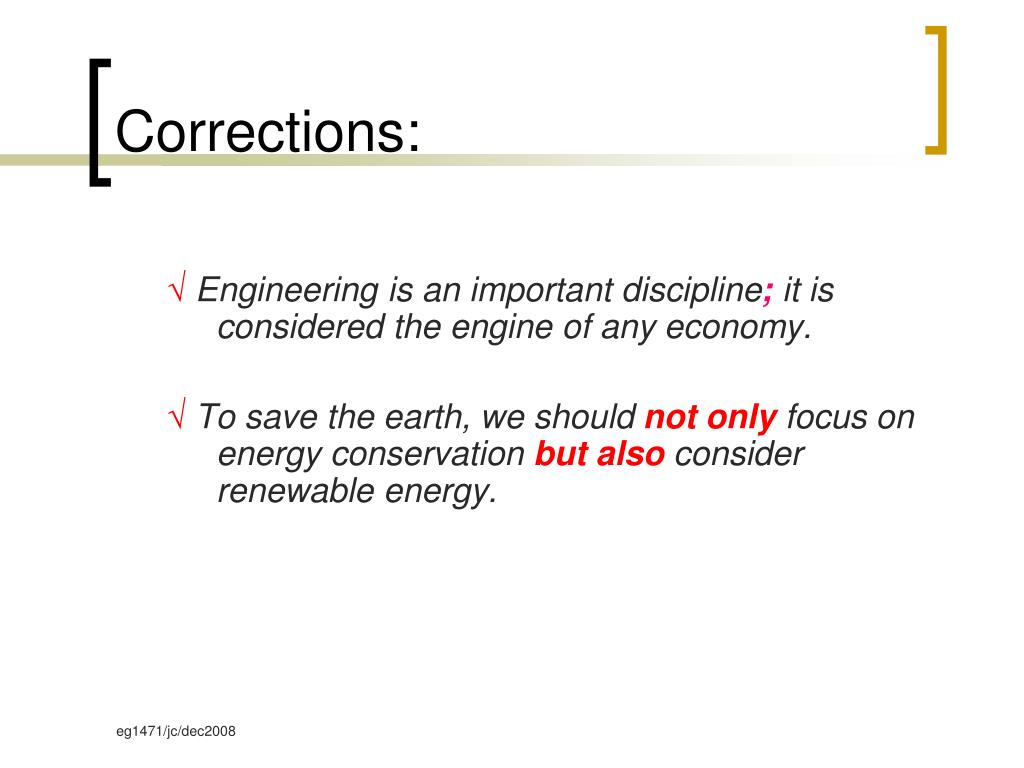 Corrections:

√ Engineering is an important discipline; it is considered the engine of any economy.

√ To save the earth, we should not only focus on energy conservation but also consider renewable energy.

eg1471/jc/dec2008